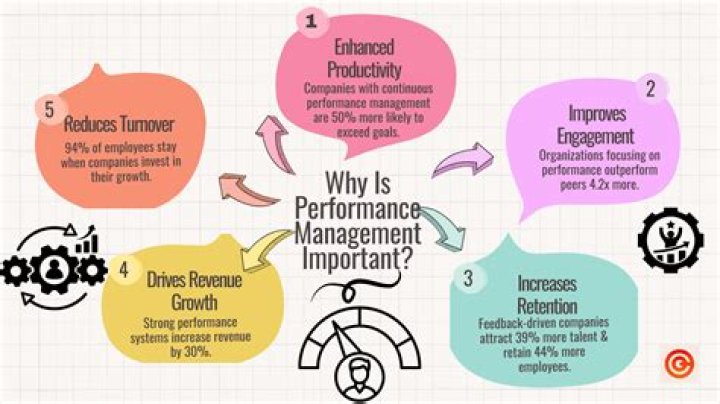 Why Is Performance Management Important?

1
Enhanced Productivity
Companies with continuous performance management are 50% more likely to exceed goals.

2
Improves Engagement
Organizations focusing on performance outperform peers 4.2x more.

3
Increases Retention
Feedback-driven companies attract 39% more talent & retain 44% more employees.

4
Drives Revenue Growth
Strong performance systems increase revenue by 30%.

5
Reduces Turnover
94% of employees stay when companies invest in their growth.